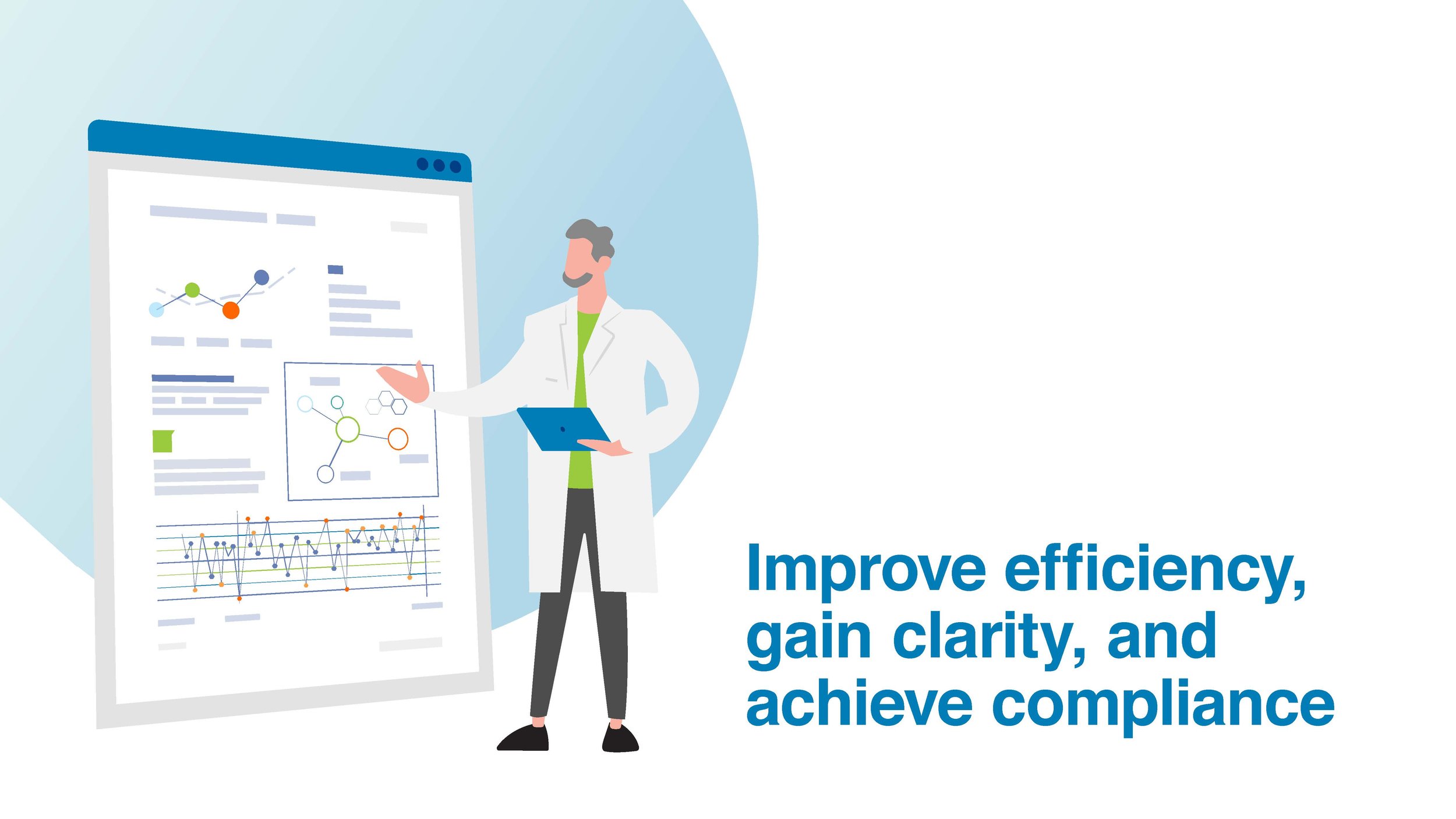 Improve efficiency, gain clarity, and achieve compliance